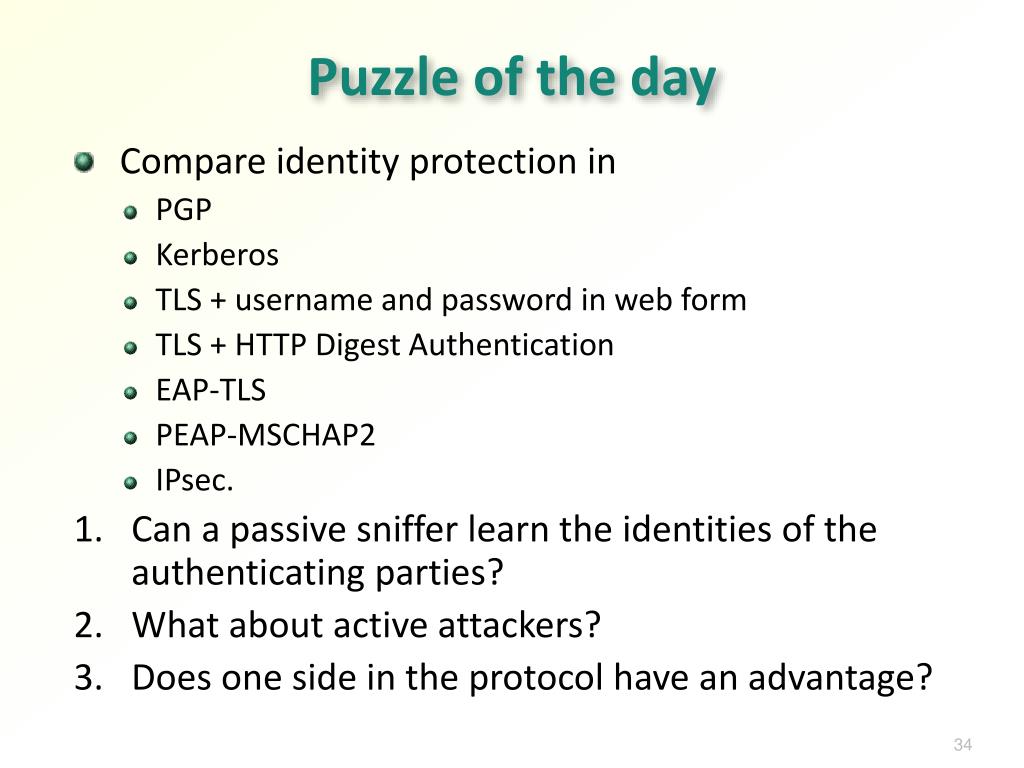 Puzzle of the day

Compare identity protection in
PGP
Kerberos
TLS + username and password in web form
TLS + HTTP Digest Authentication
EAP-TLS
PEAP-MSCHAP2
IPsec.

1. Can a passive sniffer learn the identities of the authenticating parties?
2. What about active attackers?
3. Does one side in the protocol have an advantage?

34